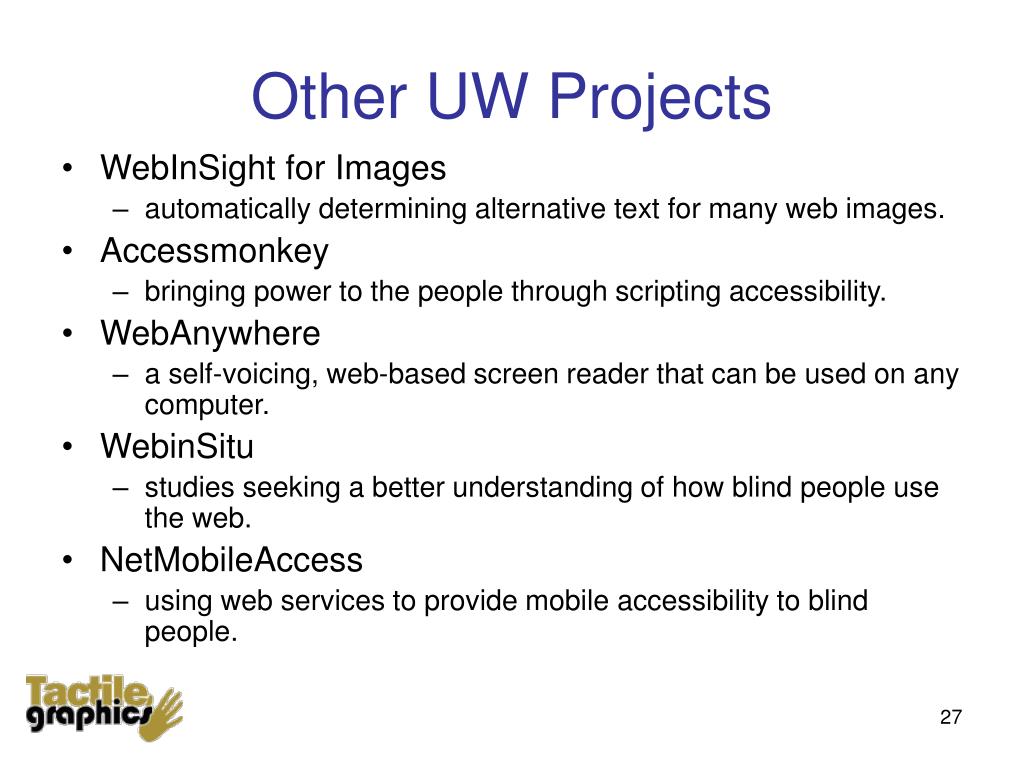 Other UW Projects

• WebInSight for Images
 – automatically determining alternative text for many web images.
• Accessmonkey
 – bringing power to the people through scripting accessibility.
• WebAnywhere
 – a self-voicing, web-based screen reader that can be used on any computer.
• WebinSitu
 – studies seeking a better understanding of how blind people use the web.
• NetMobileAccess
 – using web services to provide mobile accessibility to blind people.

Tactile graphics

27